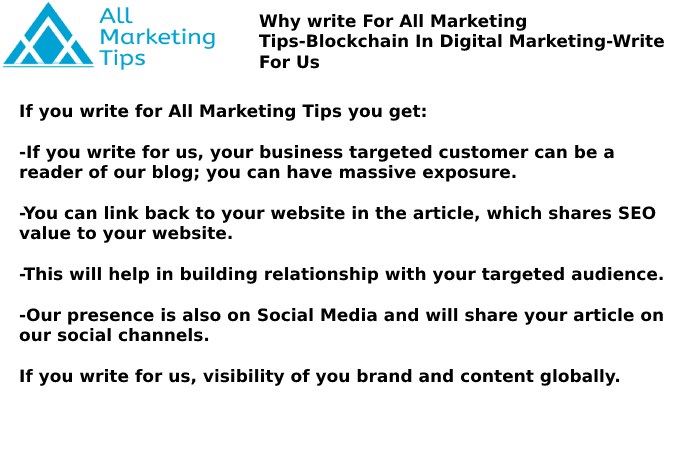 All Marketing Tips

Why write For All Marketing Tips-Blockchain In Digital Marketing-Write For Us

If you write for All Marketing Tips you get:

-If you write for us, your business targeted customer can be a reader of our blog; you can have massive exposure.

-You can link back to your website in the article, which shares SEO value to your website.

-This will help in building relationship with your targeted audience.

-Our presence is also on Social Media and will share your article on our social channels.

If you write for us, visibility of you brand and content globally.